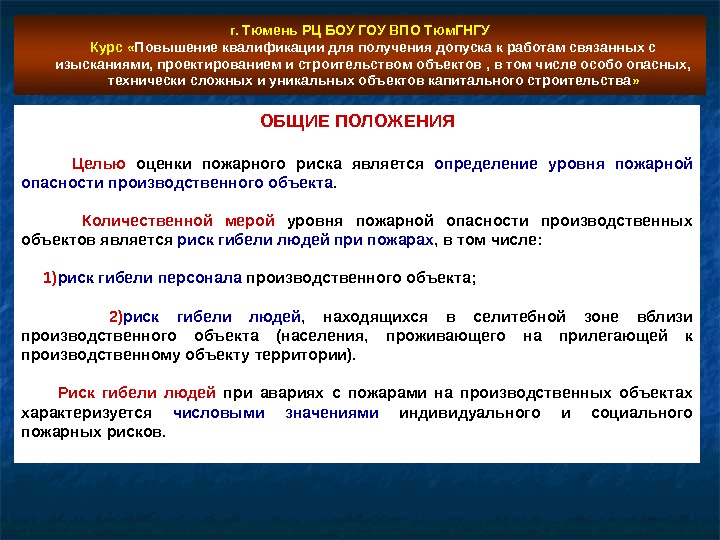 г. Тюмень РЦ БОУ ГОУ ВПО ТюмГНГУ
Курс «Повышение квалификации для получения допуска к работам связанных с изысканиями, проектированием и строительством объектов , в том числе особо опасных, технически сложных и уникальных объектов капитального строительства»

ОБЩИЕ ПОЛОЖЕНИЯ

Целью оценки пожарного риска является определение уровня пожарной опасности производственного объекта.

Количественной мерой уровня пожарной опасности производственных объектов является риск гибели людей при пожарах, в том числе:

1)риск гибели персонала производственного объекта;

2)риск гибели людей, находящихся в селитебной зоне вблизи производственного объекта (населения, проживающего на прилегающей к производственному объекту территории).

Риск гибели людей при авариях с пожарами на производственных объектах характеризуется числовыми значениями индивидуального и социального пожарных рисков.